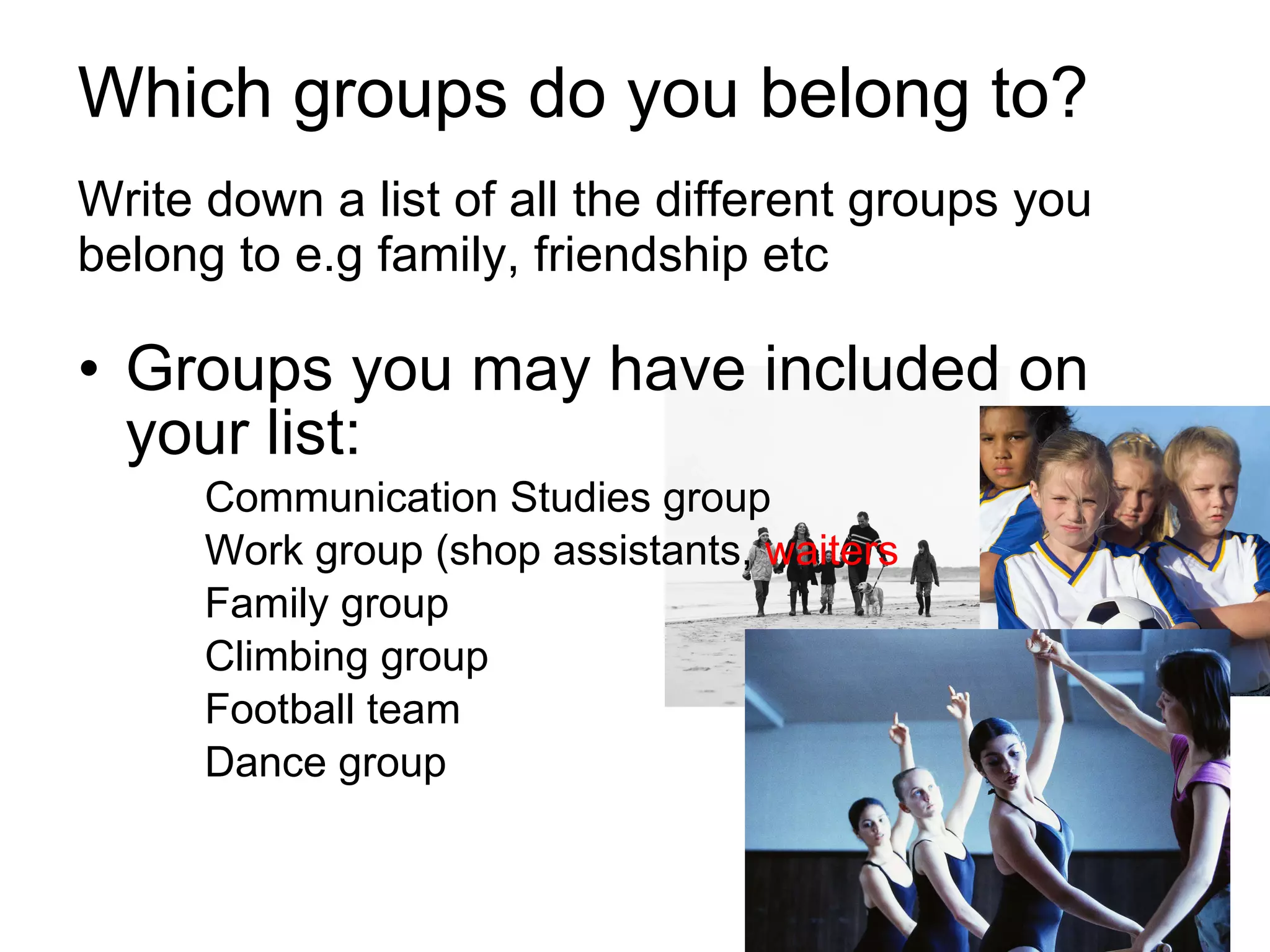 Which groups do you belong to?

Write down a list of all the different groups you belong to e.g family, friendship etc

• Groups you may have included on your list:

Communication Studies group
Work group (shop assistants, waiters
Family group
Climbing group
Football team
Dance group